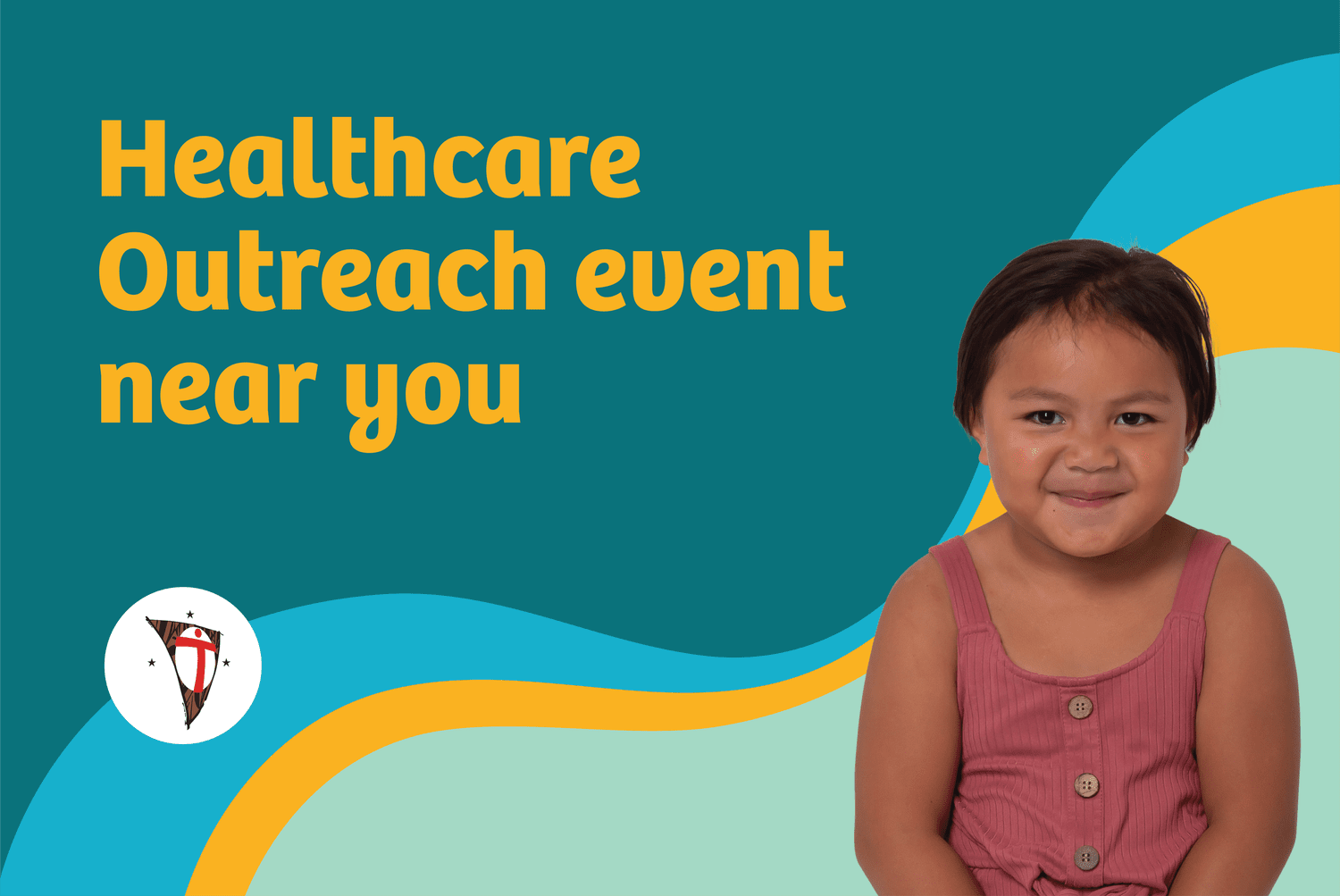 Healthcare Outreach event near you